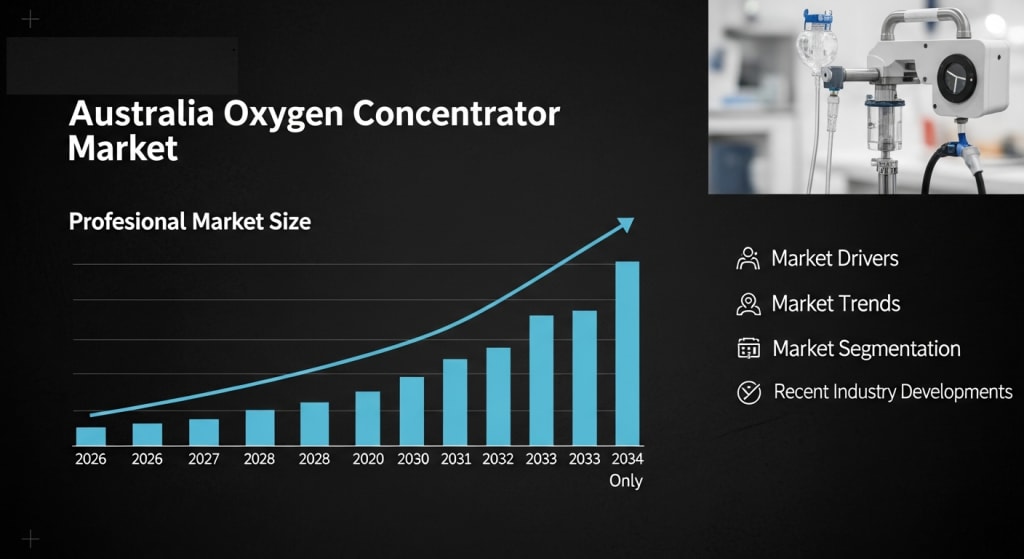 Australia Oxygen Concentrator Market

Profesional Market Size

2026 2026 2027 2028 2028 2020 2030 2031 2032 2033 2033 2034 Only

Market Drivers

Market Trends

Market Segmentation

Recent Industry Developments